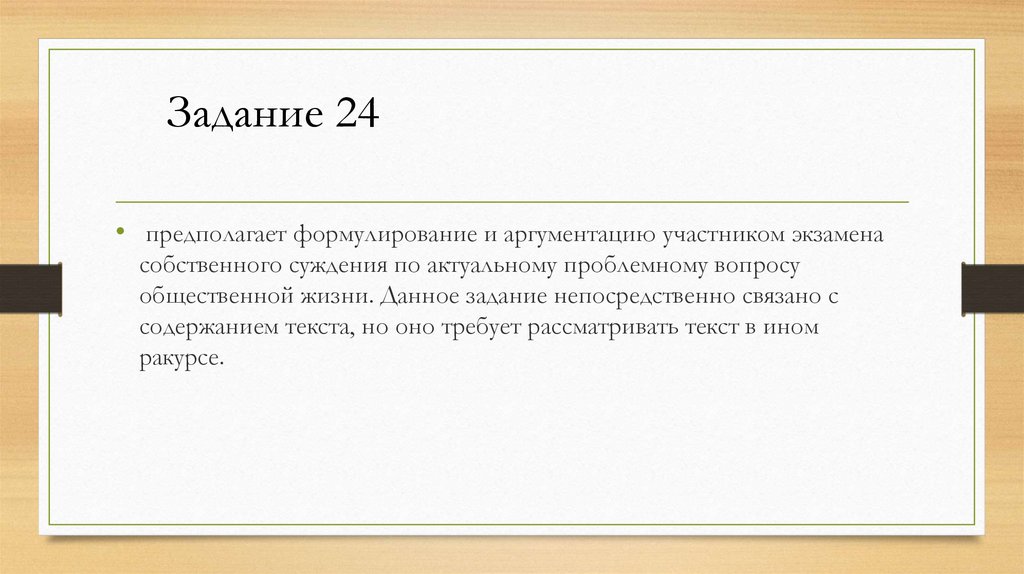 Задание 24

• предполагает формулирование и аргументацию участником экзамена собственного суждения по актуальному проблемному вопросу общественной жизни. Данное задание непосредственно связано с содержанием текста, но оно требует рассматривать текст в ином ракурсе.